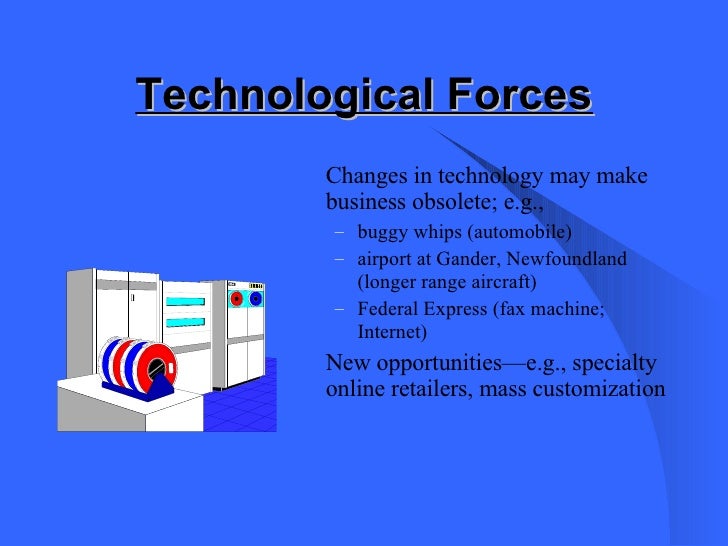 Technological Forces

Changes in technology may make business obsolete; e.g.,

– buggy whips (automobile)
– airport at Gander, Newfoundland (longer range aircraft)
– Federal Express (fax machine; Internet)

New opportunities—e.g., specialty online retailers, mass customization